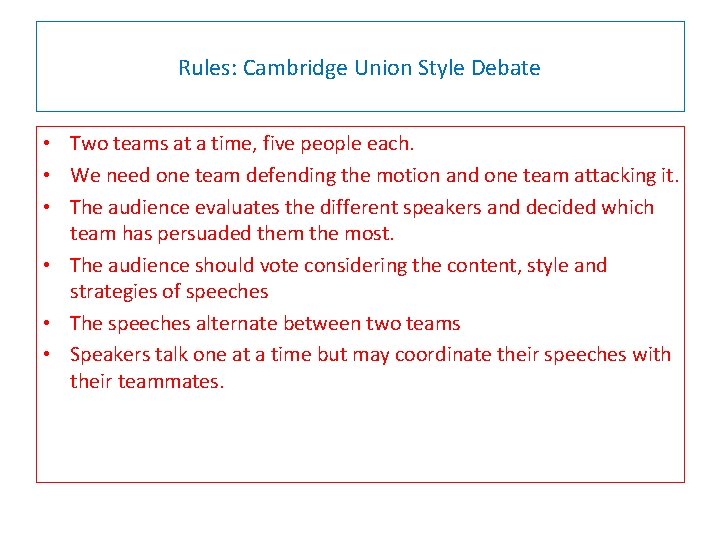 Rules: Cambridge Union Style Debate

• Two teams at a time, five people each.
• We need one team defending the motion and one team attacking it.
• The audience evaluates the different speakers and decided which team has persuaded them the most.
• The audience should vote considering the content, style and strategies of speeches
• The speeches alternate between two teams
• Speakers talk one at a time but may coordinate their speeches with their teammates.